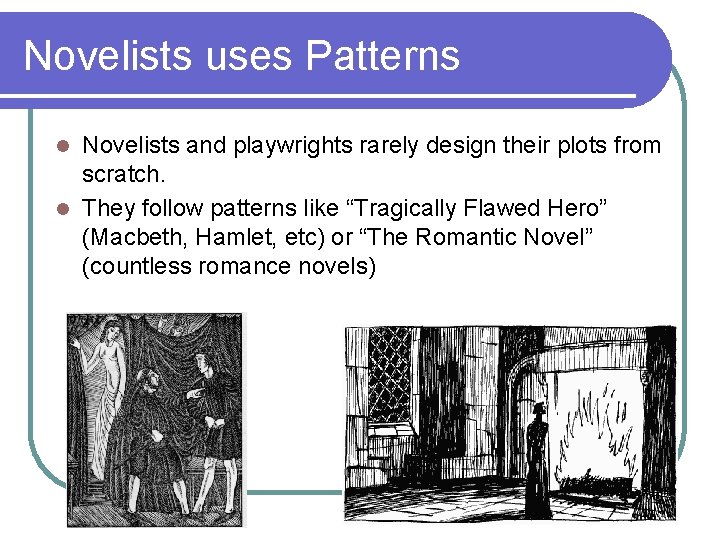 Novelists uses Patterns

• Novelists and playwrights rarely design their plots from scratch.
• They follow patterns like "Tragically Flawed Hero" (Macbeth, Hamlet, etc) or "The Romantic Novel" (countless romance novels)